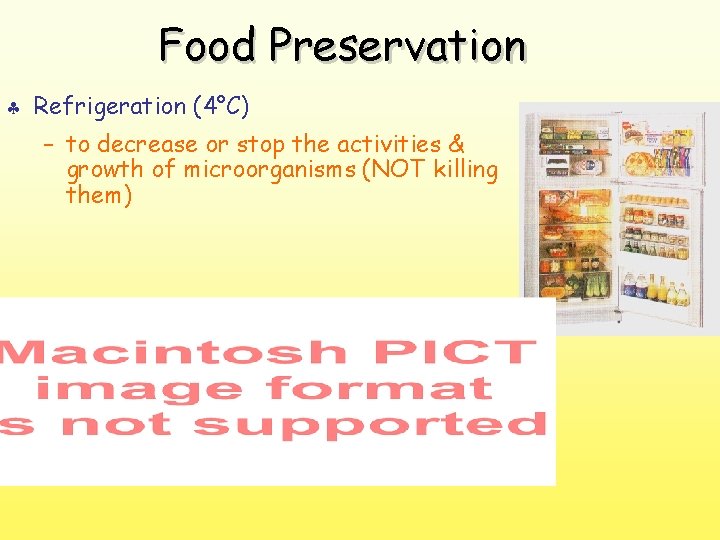 Food Preservation

♣ Refrigeration (4°C)

– to decrease or stop the activities & growth of microorganisms (NOT killing them)

Macintosh PICT image format s not supported